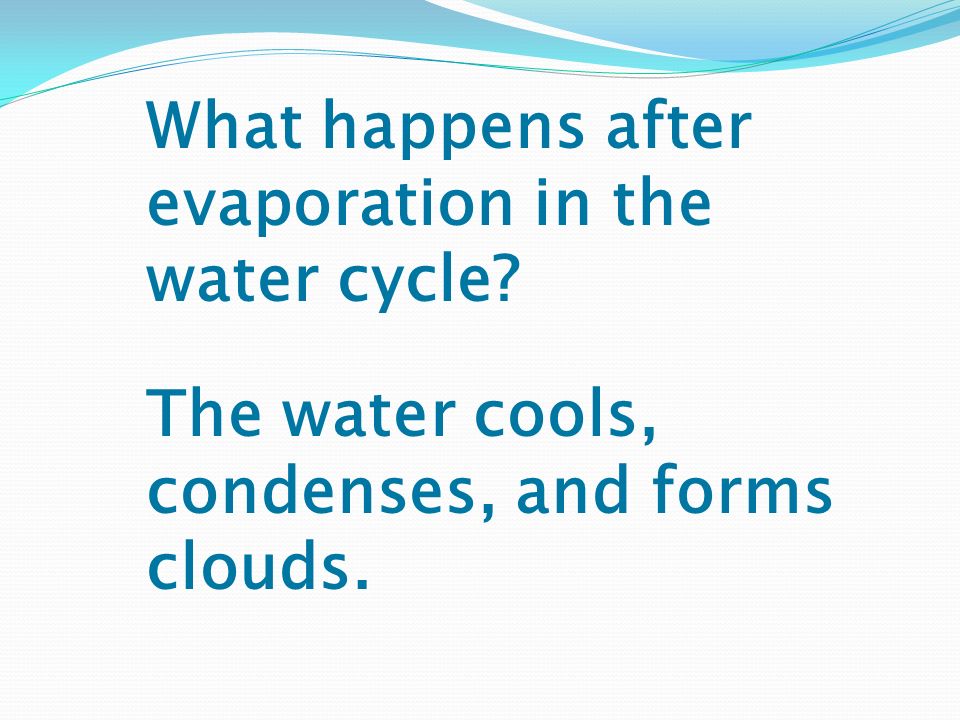 What happens after evaporation in the water cycle?

The water cools, condenses, and forms clouds.